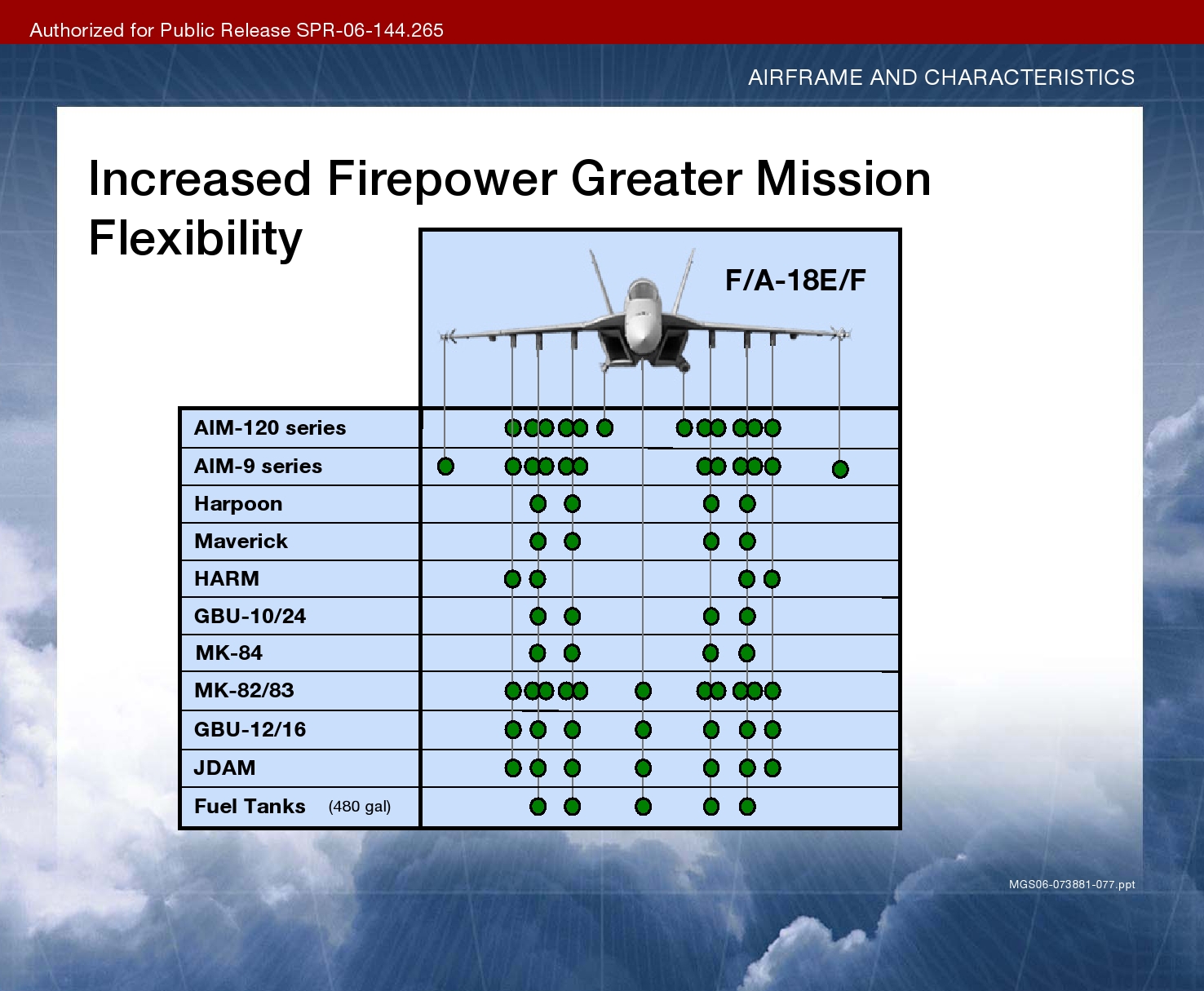 Authorized for Public Release SPR-06-144.265

AIRFRAME AND CHARACTERISTICS

Increased Firepower Greater Mission Flexibility

F/A-18E/F

AIM-120 series
AIM-9 series
Harpoon
Maverick
HARM
GBU-10/24
MK-84
MK-82/83
GBU-12/16
JDAM
Fuel Tanks (480 gal)

MGS06-073881-077.ppt